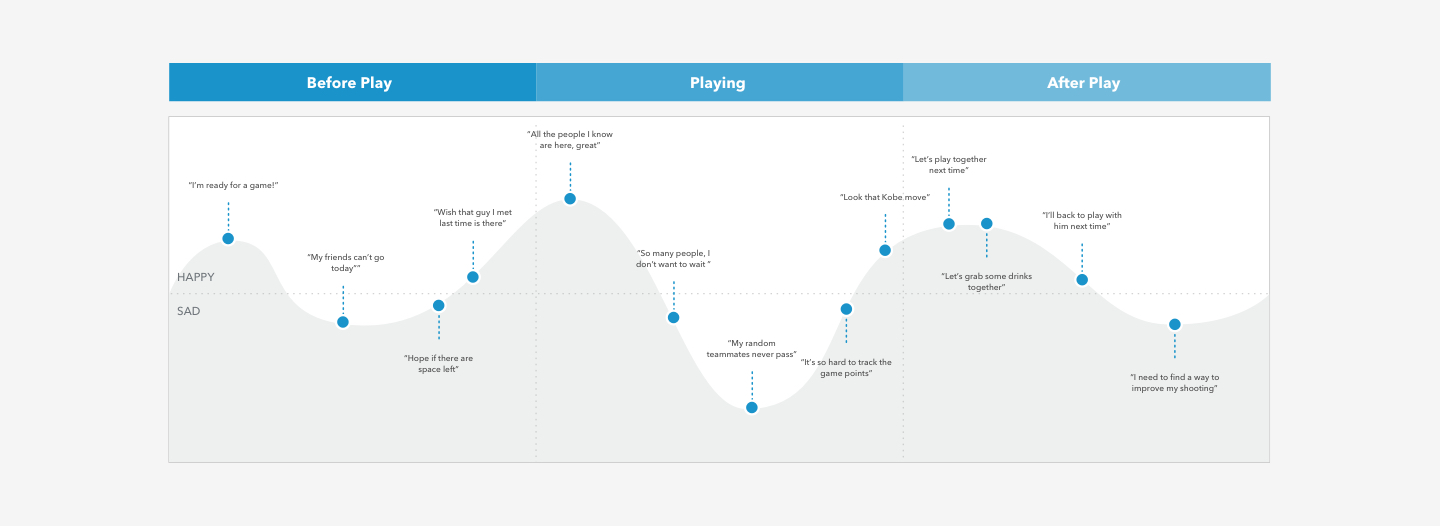 Before Play

Playing

After Play

HAPPY

SAD

"I'm ready for a game!"

"My friends can't go today""

"Hope if there are space left"

"Wish that guy I met last time is there"

"All the people I know are here, great"

"So many people, I don't want to wait "

"My random teammates never pass"

"It's so hard to track the game points"

"Look that Kobe move"

"Let's play together next time"

"Let's grab some drinks together"

"I'll back to play with him next time"

"I need to find a way to improve my shooting"